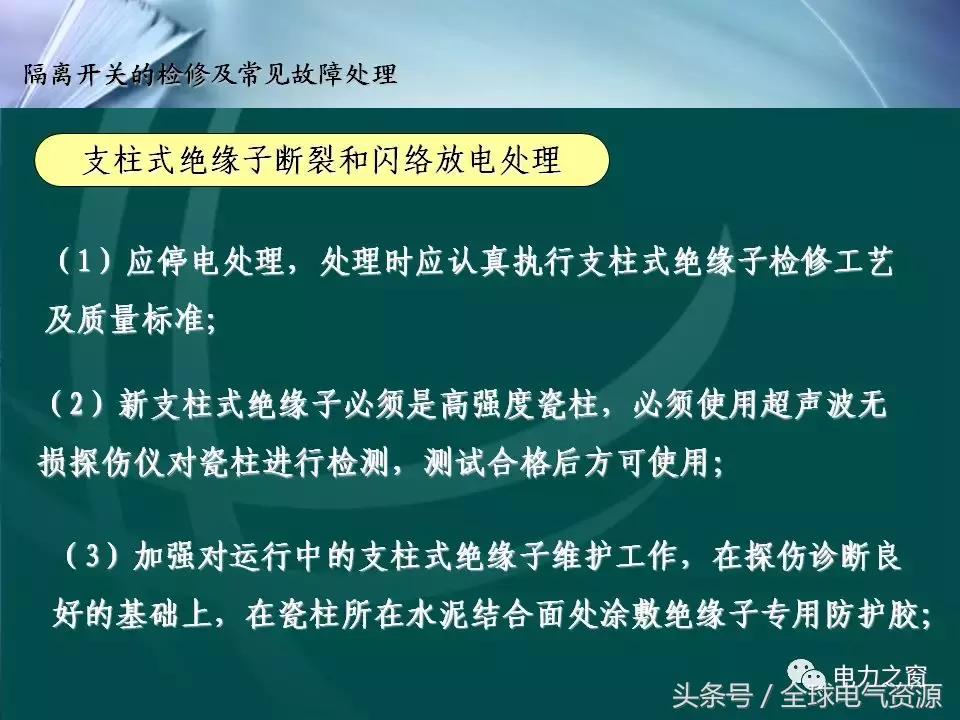 隔离开关的检修及常见故障处理

支柱式绝缘子断裂和闪络放电处理

（1）应停电处理，处理时应认真执行支柱式绝缘子检修工艺及质量标准;

（2）新支柱式绝缘子必须是高强度瓷柱，必须使用超声波无损探伤仪对瓷柱进行检测，测试合格后方可使用;

（3）加强对运行中的支柱式绝缘子维护工作，在探伤诊断良好的基础上，在瓷柱所在水泥结合面处涂敷绝缘子专用防护胶;

电力之窗

头条号 / 全球电气资源